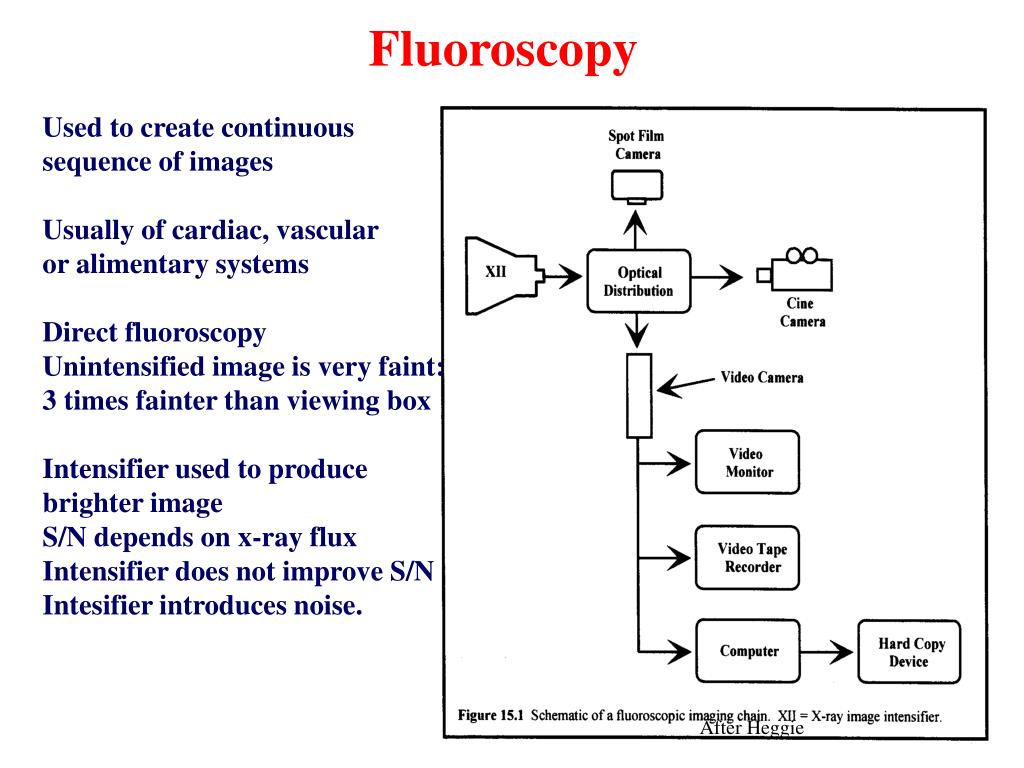 Fluoroscopy

Used to create continuous sequence of images

Usually of cardiac, vascular or alimentary systems

Direct fluoroscopy
Unintensified image is very faint:
3 times fainter than viewing box

Intensifier used to produce brighter image
S/N depends on x-ray flux
Intensifier does not improve S/N
Intesifier introduces noise.

Spot Film Camera

XII

Optical Distribution

Cine Camera

Video Camera

Video Monitor

Video Tape Recorder

Computer

Hard Copy Device

Figure 15.1 Schematic of a fluoroscopic imaging chain. XII = X-ray image intensifier.

After Heggie